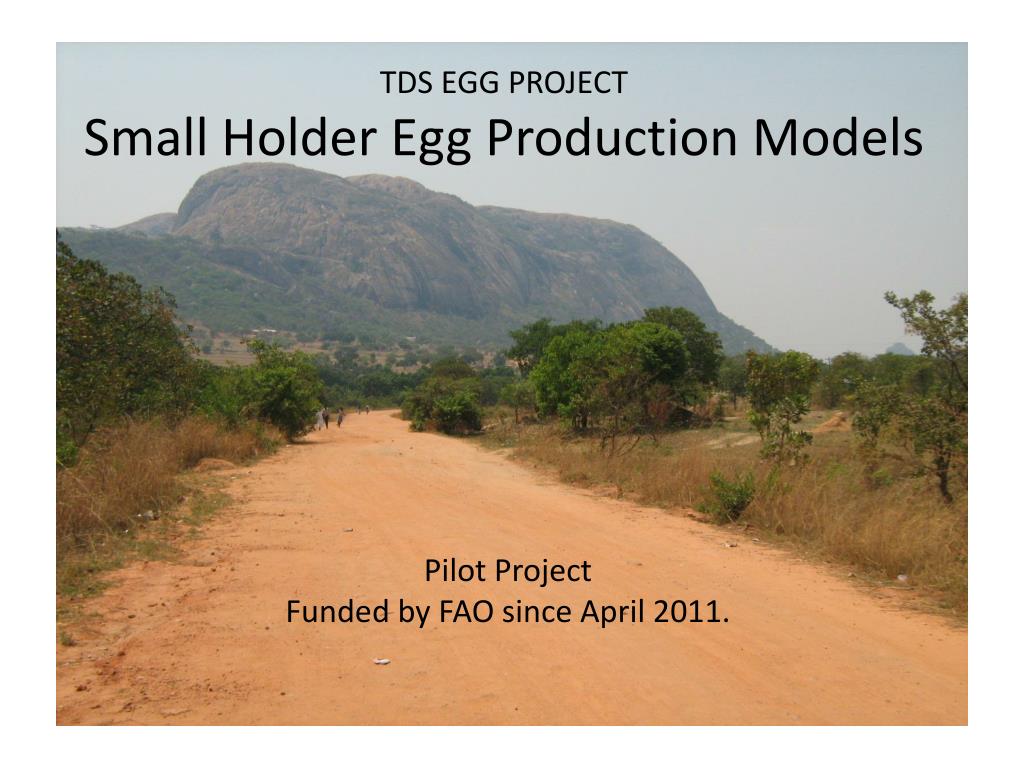 TDS EGG PROJECT
Small Holder Egg Production Models

Pilot Project
Funded by FAO since April 2011.